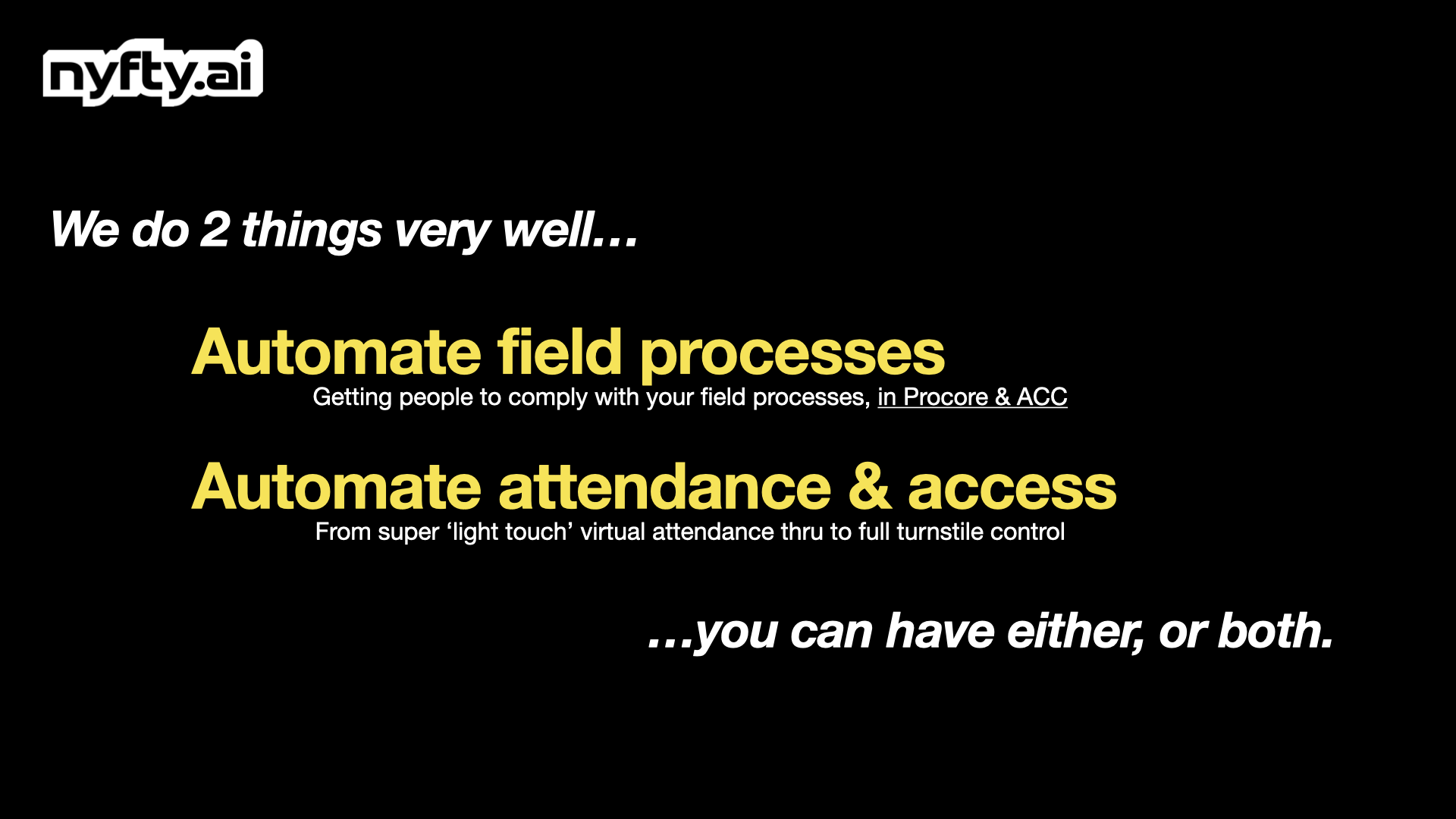 nyfty.ai

We do 2 things very well…

Automate field processes

Getting people to comply with your field processes, in Procore & ACC

Automate attendance & access

From super ‘light touch’ virtual attendance thru to full turnstile control

…you can have either, or both.